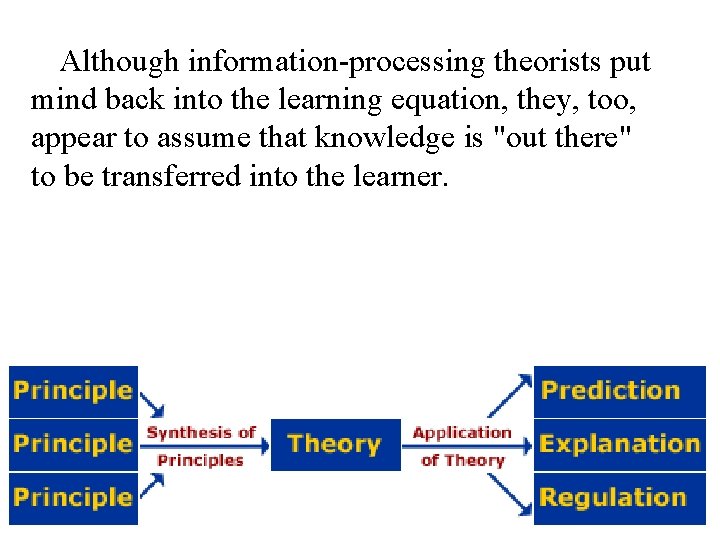 Although information-processing theorists put mind back into the learning equation, they, too, appear to assume that knowledge is "out there" to be transferred into the learner.

Principle
Principle
Principle
Synthesis of Principles
Theory
Application of Theory
Prediction
Explanation
Regulation